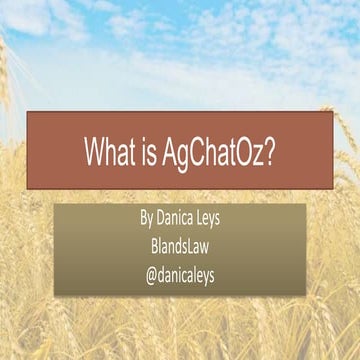 What is AgChatOz?

By Danica Leys
BlandsLaw
@danicaleys